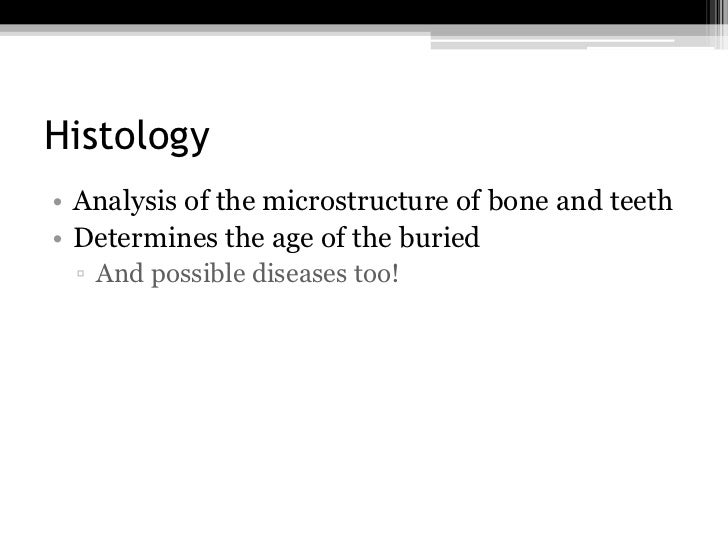 Histology

• Analysis of the microstructure of bone and teeth
• Determines the age of the buried
▫ And possible diseases too!